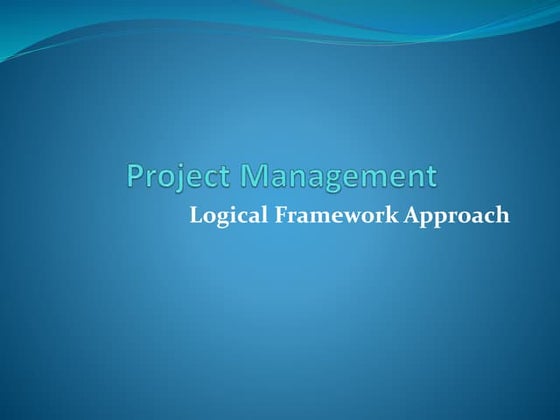 Project Management
Logical Framework Approach